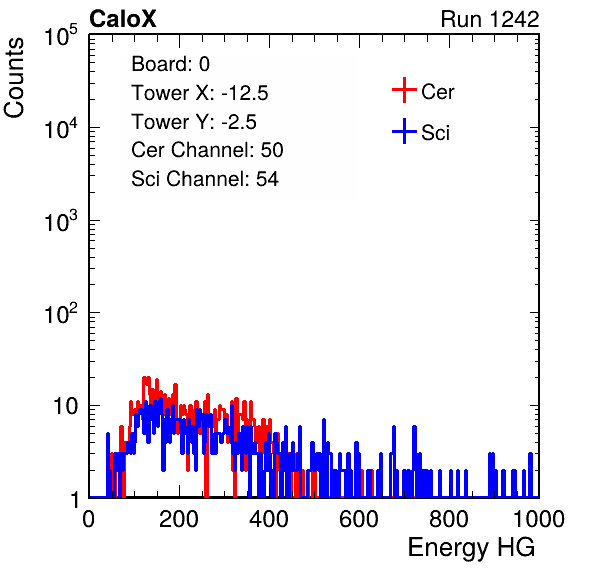 CaloX

Run 1242

Counts

$10^5$

$10^4$

$10^3$

$10^2$

10

1

Board: 0
Tower X: -12.5
Tower Y: -2.5
Cer Channel: 50
Sci Channel: 54

Cer

Sci

0 200 400 600 800 1000

Energy HG